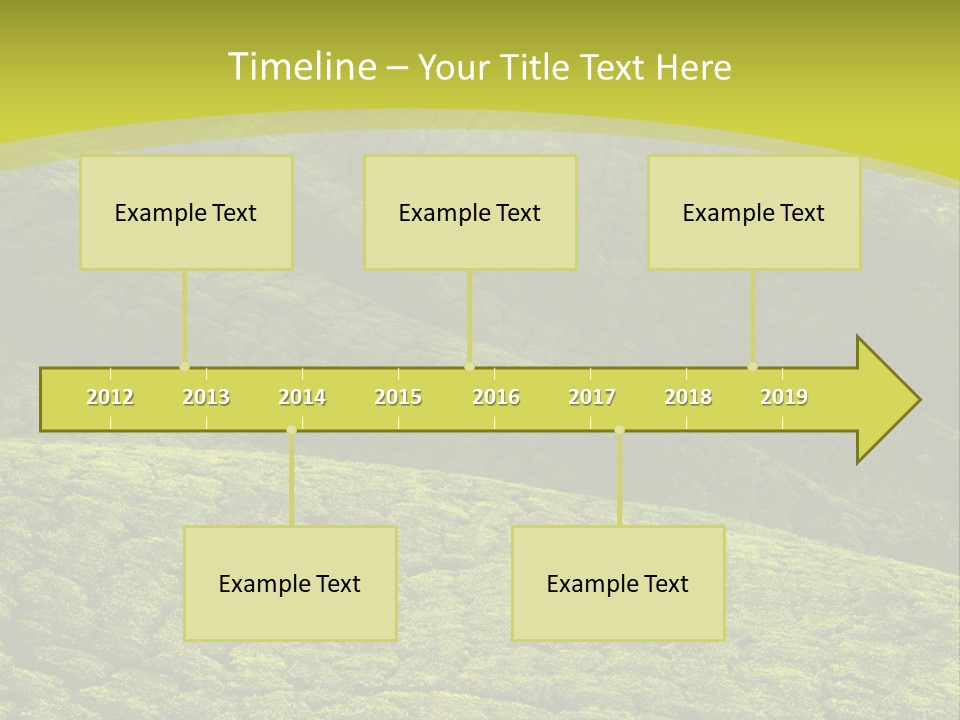 Timeline – Your Title Text Here

Example Text

Example Text

Example Text

2012 2013 2014 2015 2016 2017 2018 2019

Example Text

Example Text